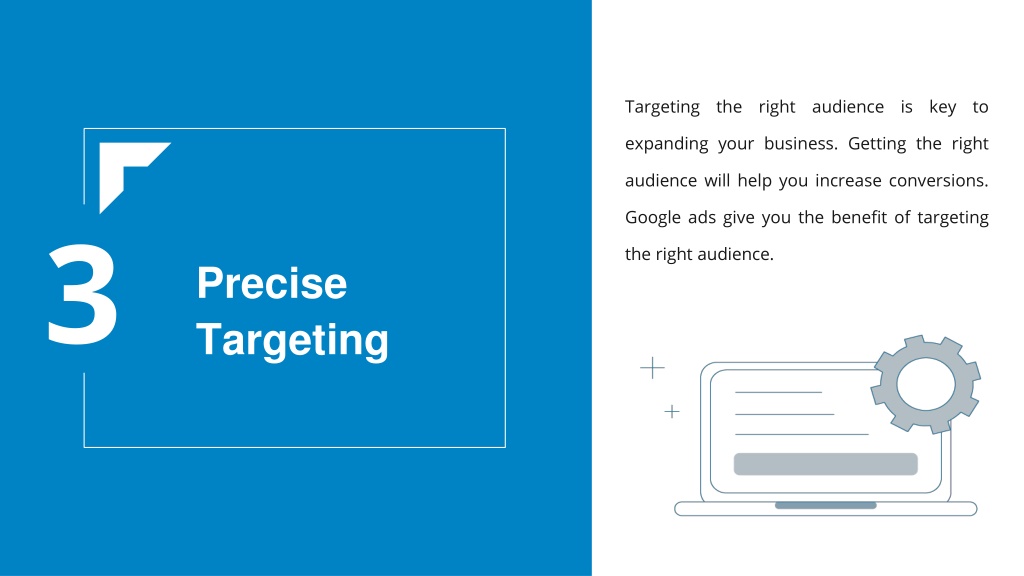 3

Precise Targeting

Targeting the right audience is key to expanding your business. Getting the right audience will help you increase conversions. Google ads give you the benefit of targeting the right audience.